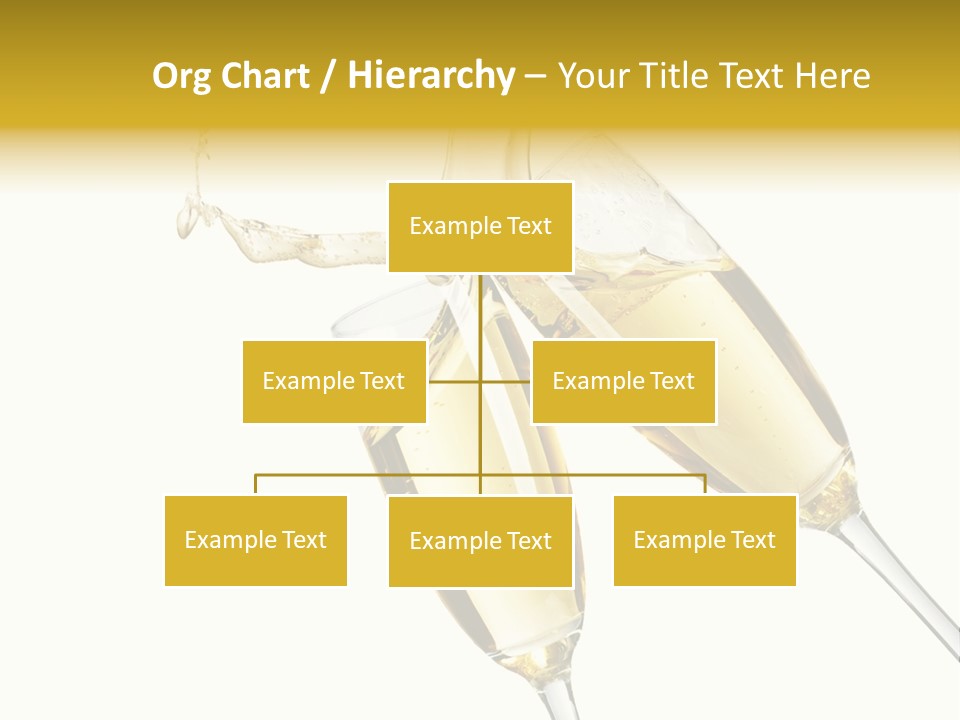 Org Chart / Hierarchy – Your Title Text Here

Example Text

Example Text

Example Text

Example Text

Example Text

Example Text